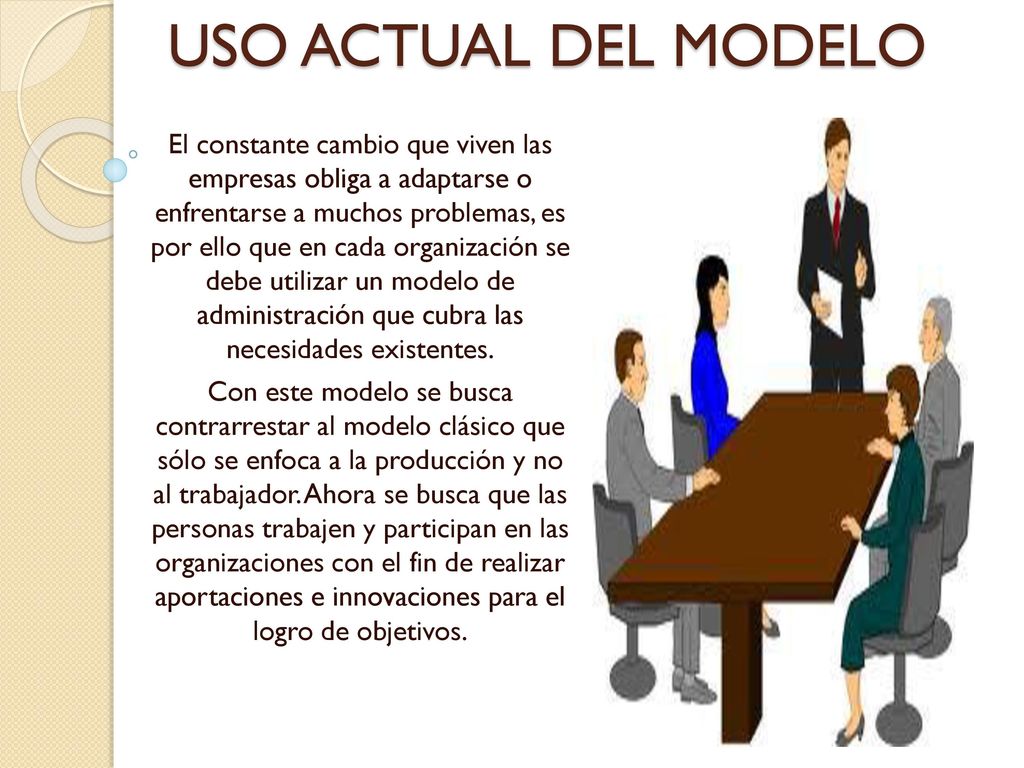 USO ACTUAL DEL MODELO

El constante cambio que viven las empresas obliga a adaptarse o enfrentarse a muchos problemas, es por ello que en cada organización se debe utilizar un modelo de administración que cubra las necesidades existentes.

Con este modelo se busca contrarrestar al modelo clásico que sólo se enfoca a la producción y no al trabajador. Ahora se busca que las personas trabajen y participan en las organizaciones con el fin de realizar aportaciones e innovaciones para el logro de objetivos.